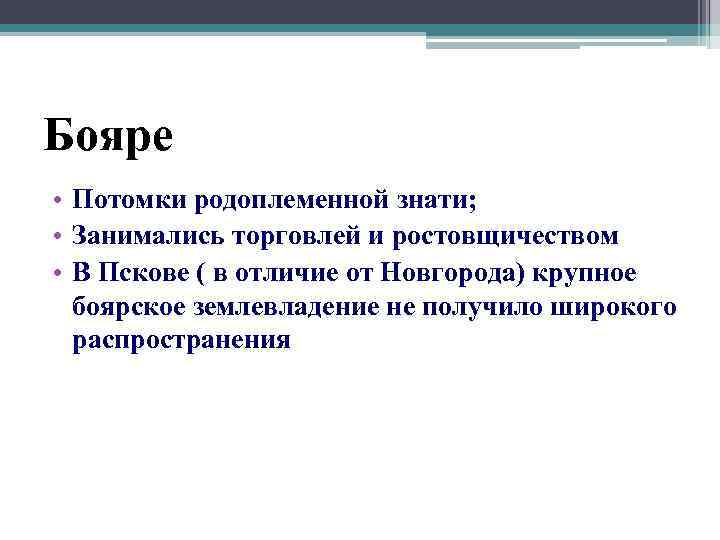 Бояре

• Потомки родоплеменной знати;
• Занимались торговлей и ростовщичеством
• В Пскове ( в отличие от Новгорода) крупное боярское землевладение не получило широкого распространения